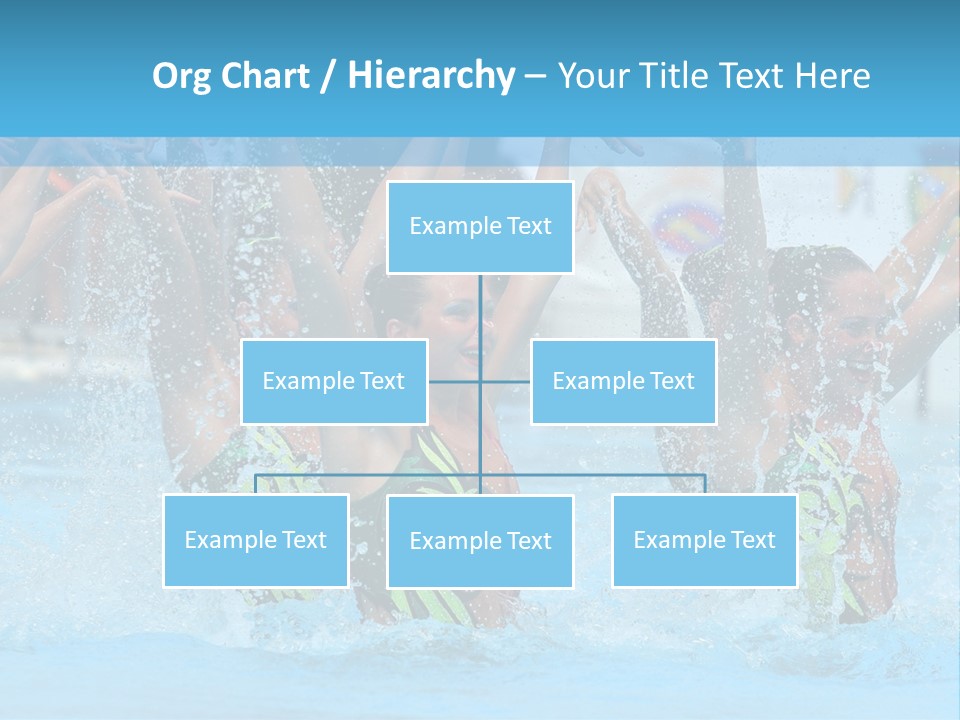 Org Chart / Hierarchy – Your Title Text Here

Example Text

Example Text

Example Text

Example Text

Example Text

Example Text